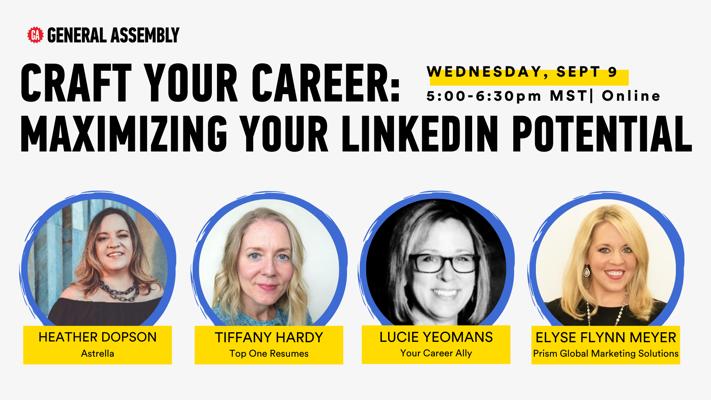 GA GENERAL ASSEMBLY

CRAFT YOUR CAREER:
MAXIMIZING YOUR LINKEDIN POTENTIAL

WEDNESDAY, SEPT 9
5:00-6:30pm MST| Online

HEATHER DOPSON
Astrella

TIFFANY HARDY
Top One Resumes

LUCIE YEOMANS
Your Career Ally

ELYSE FLYNN MEYER
Prism Global Marketing Solutions